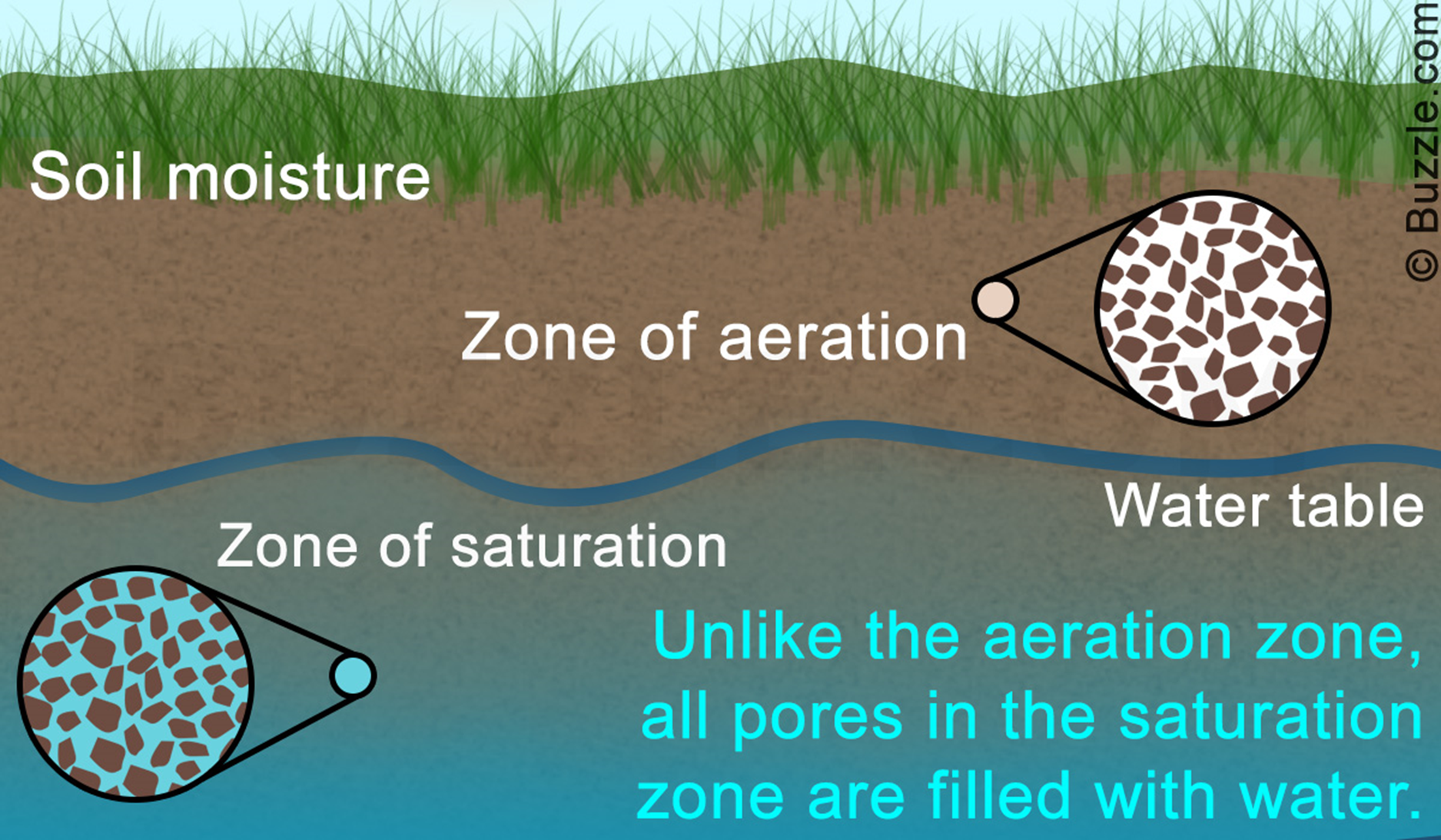 Soil moisture

© Buzzle.com

Zone of aeration

Water table

Zone of saturation

Unlike the aeration zone, all pores in the saturation zone are filled with water.